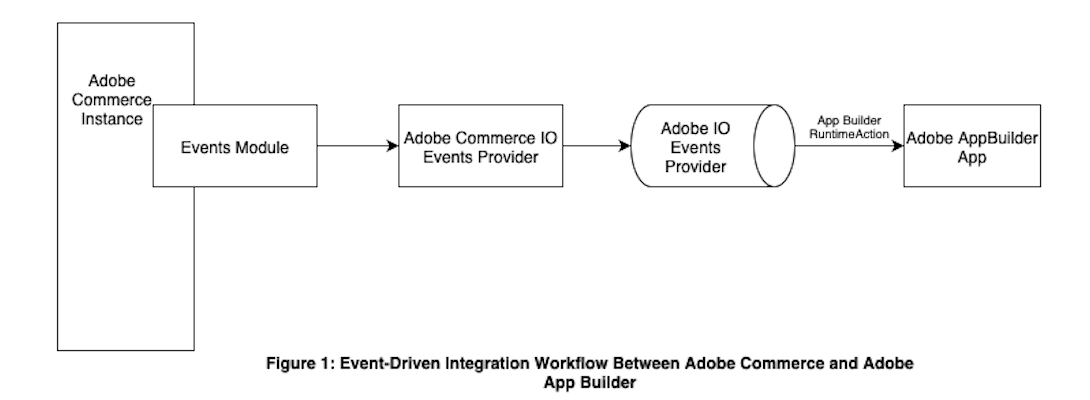 Adobe Commerce Instance

Events Module

Adobe Commerce IO Events Provider

Adobe IO Events Provider

App Builder RuntimeAction

Adobe AppBuilder App

Figure 1: Event-Driven Integration Workflow Between Adobe Commerce and Adobe App Builder